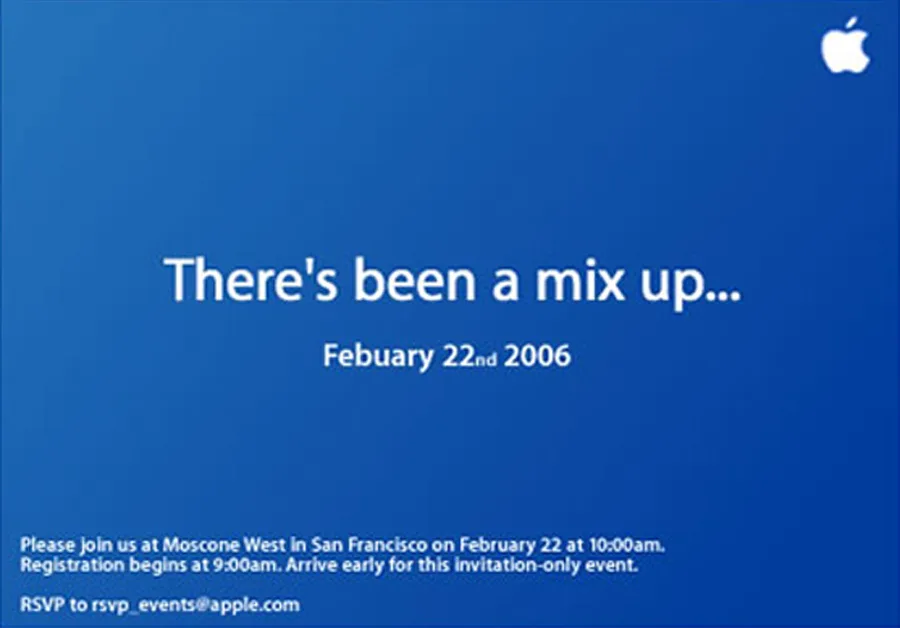 There's been a mix up...

Febuary 22nd 2006

Please join us at Moscone West in San Francisco on February 22 at 10:00am. Registration begins at 9:00am. Arrive early for this invitation-only event.

RSVP to rsvp_events@apple.com